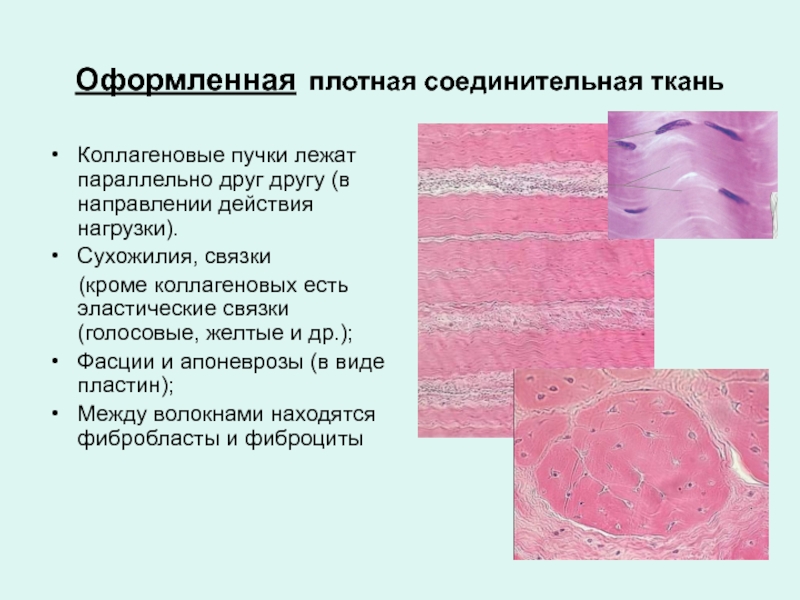 Оформленная плотная соединительная ткань

• Коллагеновые пучки лежат параллельно друг другу (в направлении действия нагрузки).

• Сухожилия, связки
(кроме коллагеновых есть эластические связки (голосовые, желтые и др.);

• Фасции и апоневрозы (в виде пластин);

• Между волокнами находятся фибробласты и фиброциты